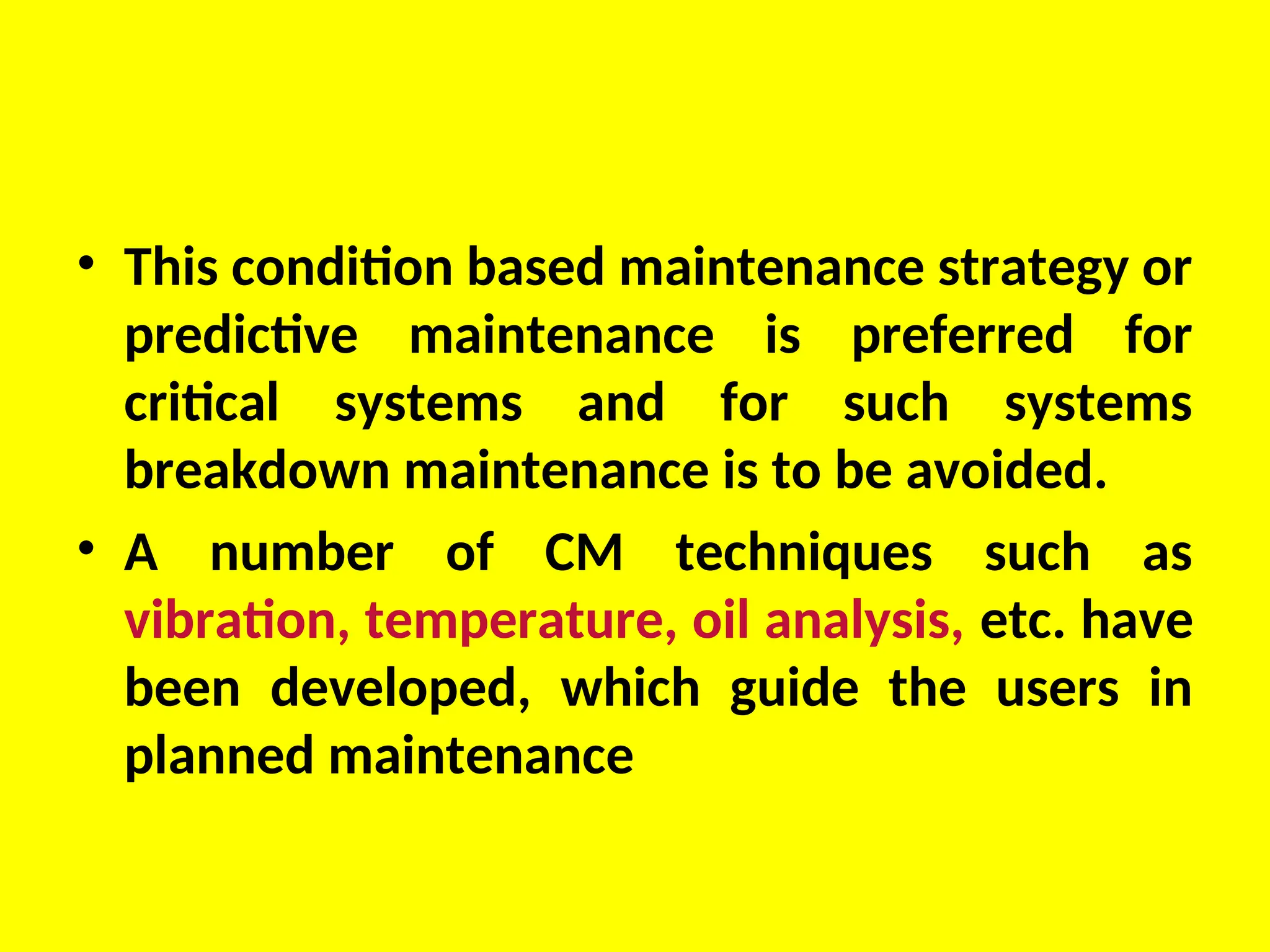 • This condition based maintenance strategy or predictive maintenance is preferred for critical systems and for such systems breakdown maintenance is to be avoided.

• A number of CM techniques such as vibration, temperature, oil analysis, etc. have been developed, which guide the users in planned maintenance